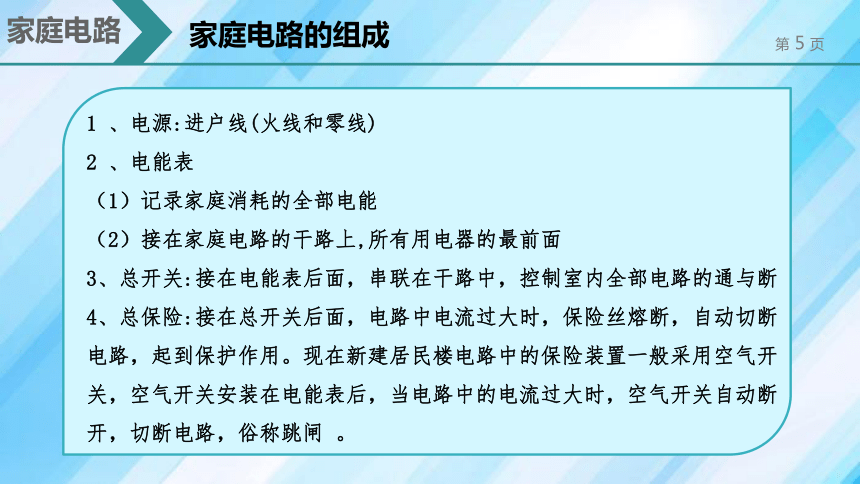 家庭电路

家庭电路的组成

第 5 页

1 、电源:进户线(火线和零线)
2 、电能表
（1）记录家庭消耗的全部电能
（2）接在家庭电路的干路上,所有用电器的最前面
3、总开关:接在电能表后面，串联在干路中，控制室内全部电路的通与断
4、总保险:接在总开关后面，电路中电流过大时，保险丝熔断，自动切断电路，起到保护作用。现在新建居民楼电路中的保险装置一般采用空气开关，空气开关安装在电能表后，当电路中的电流过大时，空气开关自动断开，切断电路，俗称跳闸 。